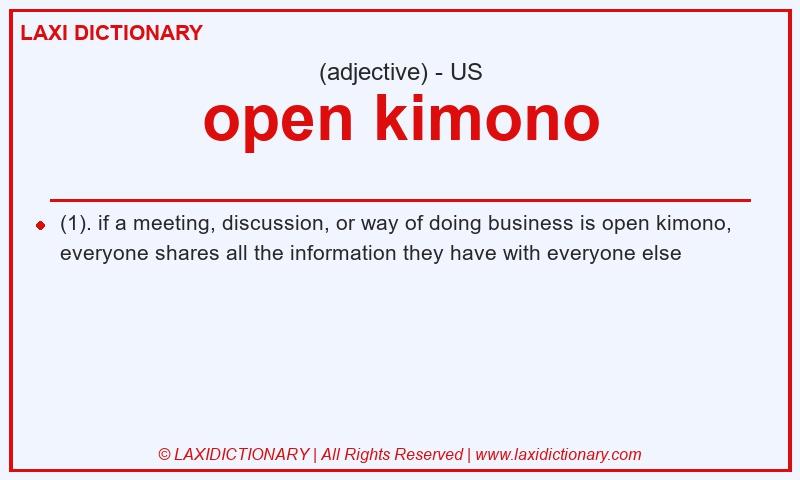 LAXI DICTIONARY

(adjective) - US

open kimono

(1). if a meeting, discussion, or way of doing business is open kimono, everyone shares all the information they have with everyone else

© LAXIDICTIONARY | All Rights Reserved | www.laxidictionary.com